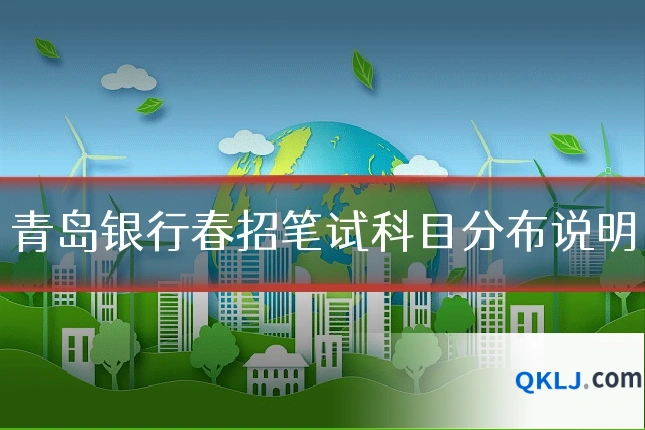 青岛银行春招笔试科目分布说明

QKLJ.com